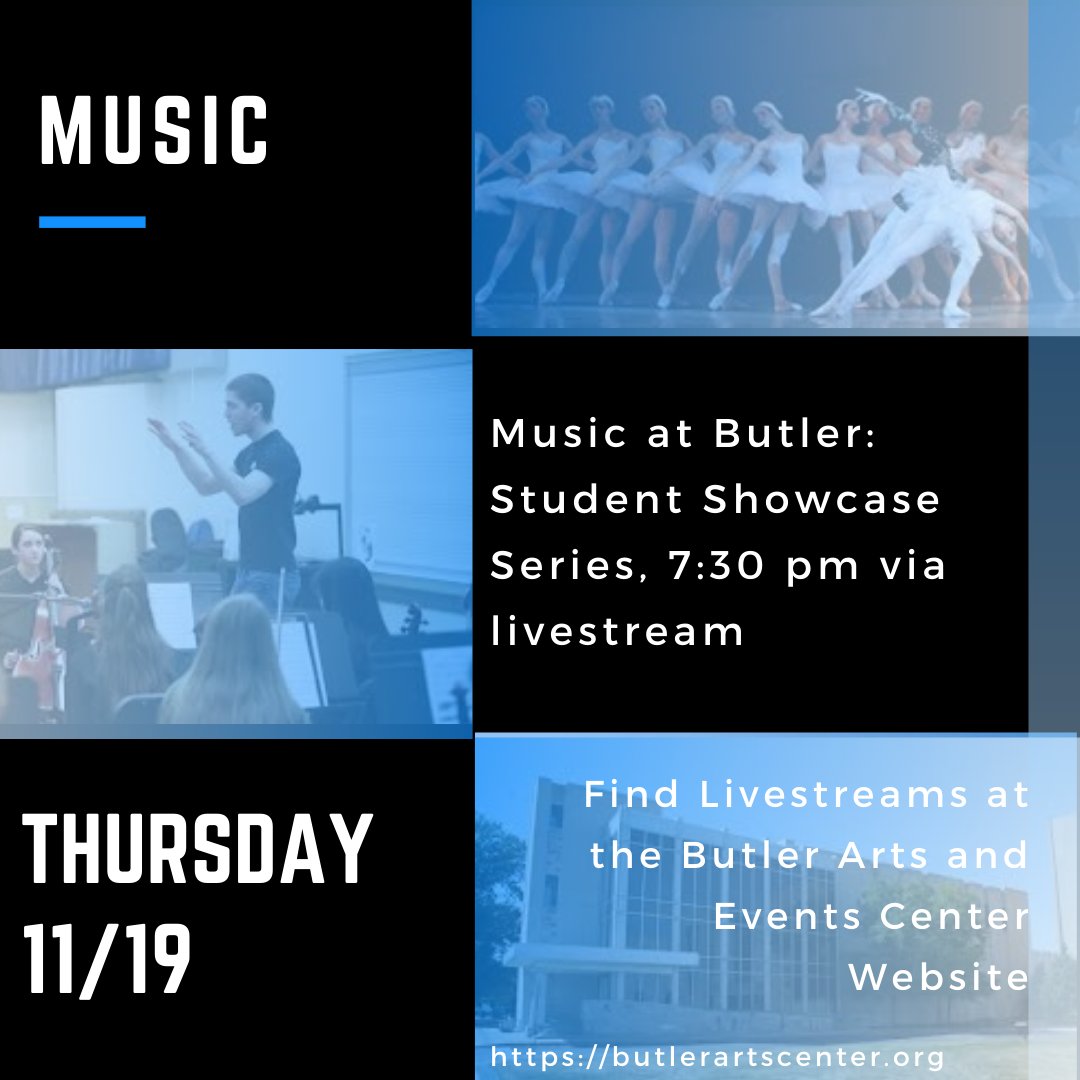 MUSIC

Music at Butler: Student Showcase Series, 7:30 pm via livestream

THURSDAY 11/19

Find Livestreams at the Butler Arts and Events Center Website

https://butlerartscenter.org